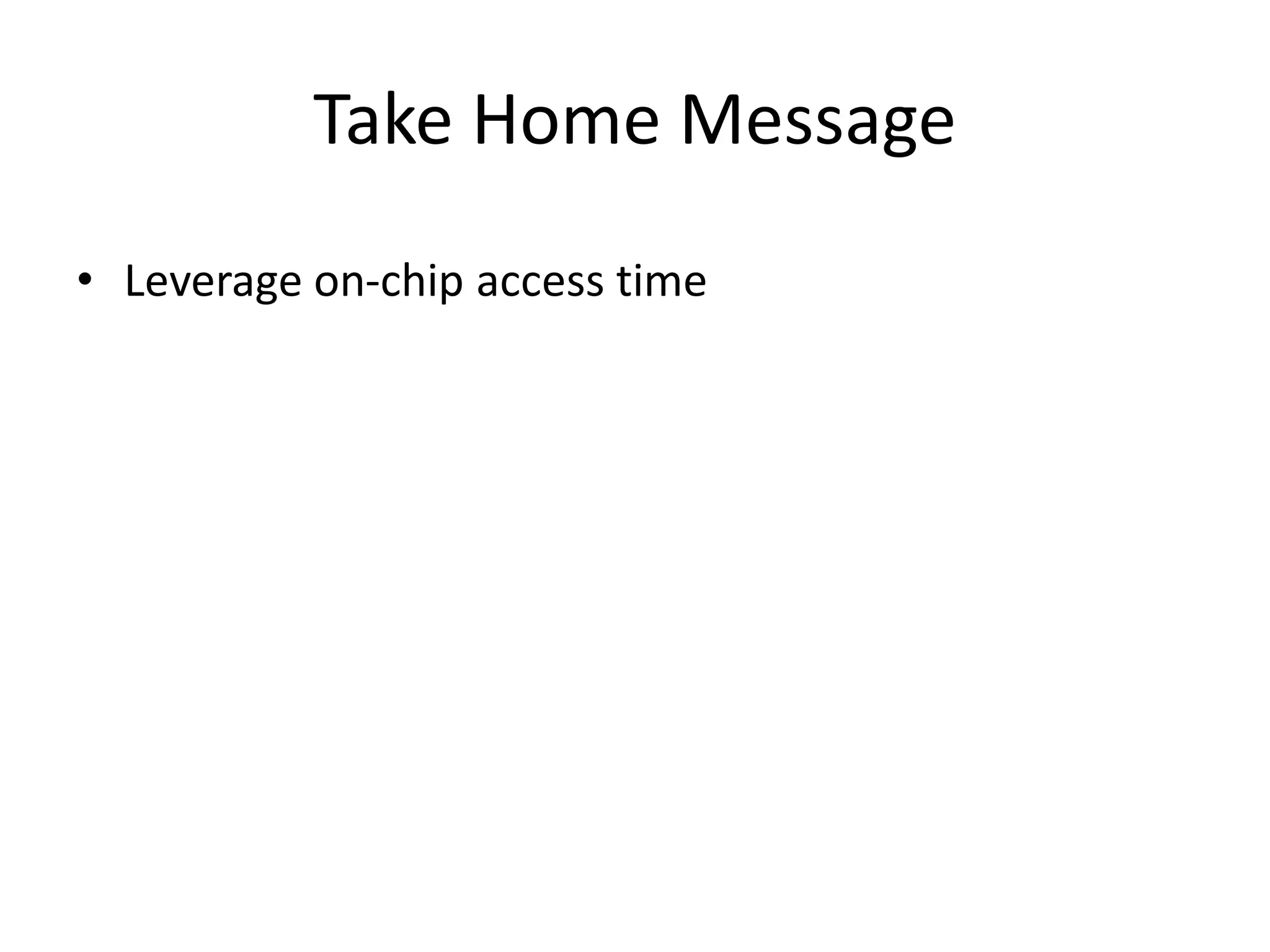 Take Home Message

• Leverage on-chip access time